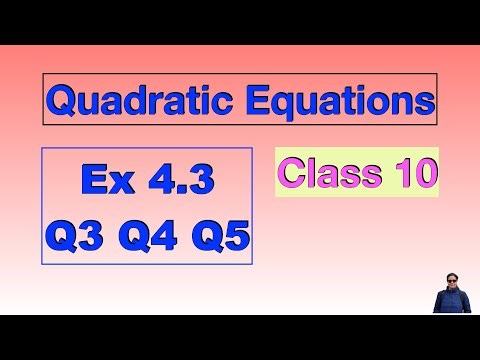 Quadratic Equations

Ex 4.3
Q3 Q4 Q5

Class 10